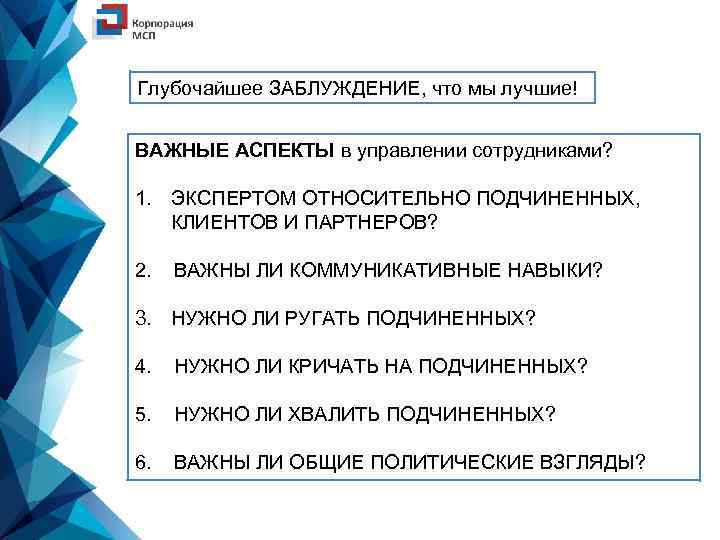 Корпорация МСП

Глубочайшее ЗАБЛУЖДЕНИЕ, что мы лучшие!

ВАЖНЫЕ АСПЕКТЫ в управлении сотрудниками?

1. ЭКСПЕРТОМ ОТНОСИТЕЛЬНО ПОДЧИНЕННЫХ, КЛИЕНТОВ И ПАРТНЕРОВ?

2. ВАЖНЫ ЛИ КОММУНИКАТИВНЫЕ НАВЫКИ?

3. НУЖНО ЛИ РУГАТЬ ПОДЧИНЕННЫХ?

4. НУЖНО ЛИ КРИЧАТЬ НА ПОДЧИНЕННЫХ?

5. НУЖНО ЛИ ХВАЛИТЬ ПОДЧИНЕННЫХ?

6. ВАЖНЫ ЛИ ОБЩИЕ ПОЛИТИЧЕСКИЕ ВЗГЛЯДЫ?